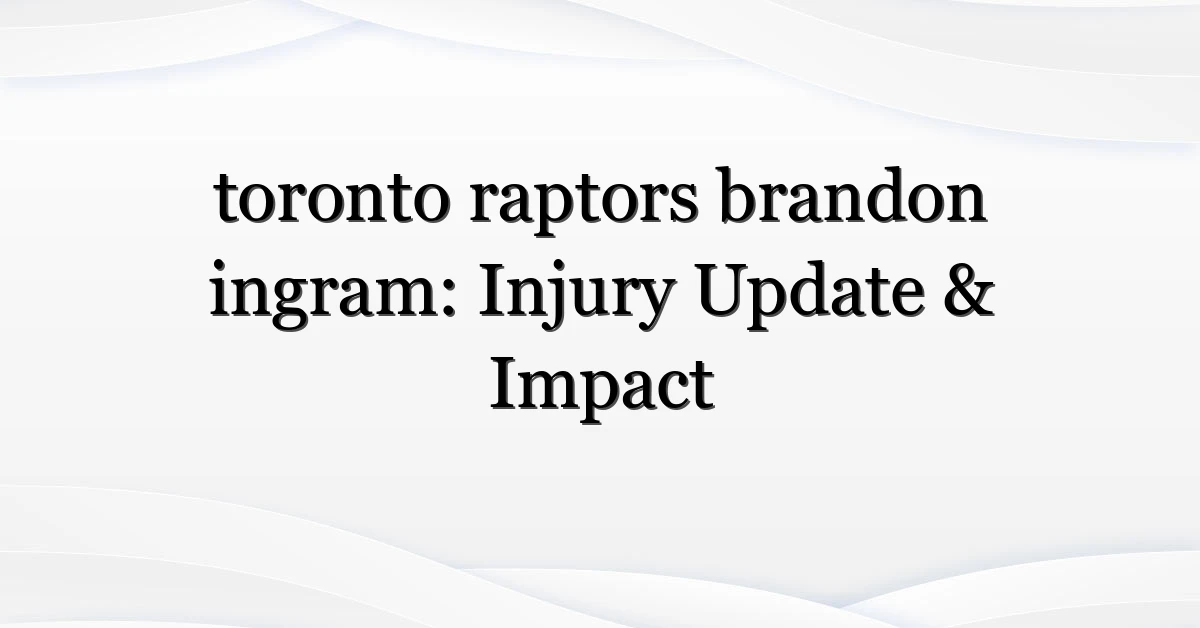 toronto raptors brandon ingram: Injury Update & Impact